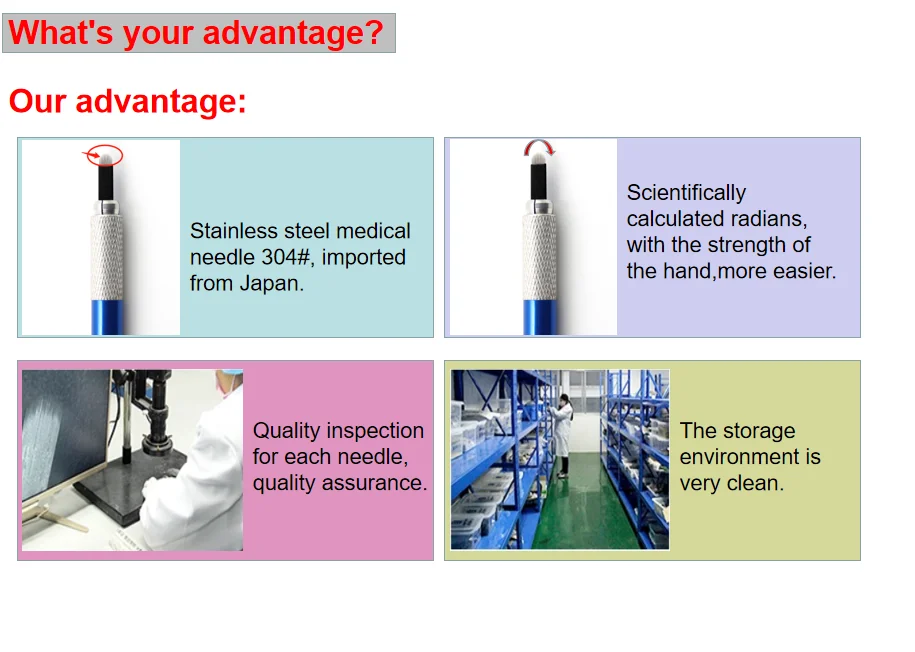 What's your advantage?

Our advantage:

Stainless steel medical needle 304#, imported from Japan.

Scientifically calculated radians, with the strength of the hand,more easier.

Quality inspection for each needle, quality assurance.

The storage environment is very clean.